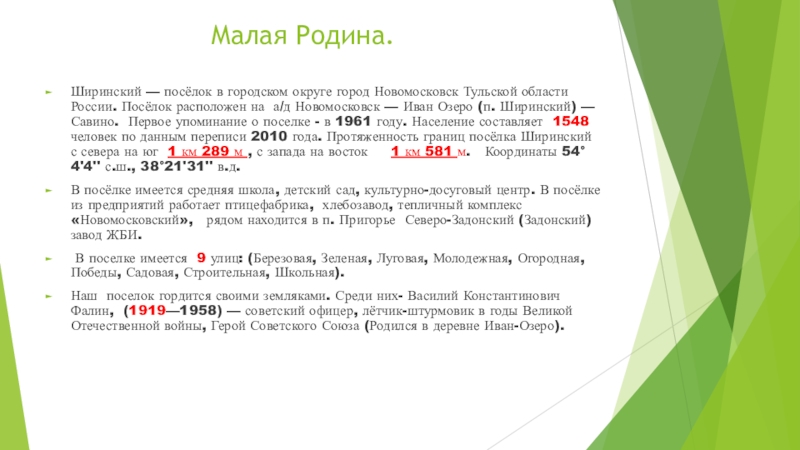 Малая Родина.

Ширинский — посёлок в городском округе город Новомосковск Тульской области России. Посёлок расположен на а/д Новомосковск — Иван Озеро (п. Ширинский) — Савино. Первое упоминание о поселке - в 1961 году. Население составляет 1548 человек по данным переписи 2010 года. Протяженность границ посёлка Ширинский с севера на юг 1 км 289 м , с запада на восток 1 км 581 м. Координаты 54° 4'4" с.ш., 38°21'31" в.д.

В посёлке имеется средняя школа, детский сад, культурно-досуговый центр. В посёлке из предприятий работает птицефабрика, хлебозавод, тепличный комплекс «Новомосковский», рядом находится в п. Пригорье Северо-Задонский (Задонский) завод ЖБИ.

В поселке имеется 9 улиц: (Березовая, Зеленая, Луговая, Молодежная, Огородная, Победы, Садовая, Строительная, Школьная).

Наш поселок гордится своими земляками. Среди них- Василий Константинович Фалин, (1919—1958) — советский офицер, лётчик-штурмовик в годы Великой Отечественной войны, Герой Советского Союза (Родился в деревне Иван-Озеро).